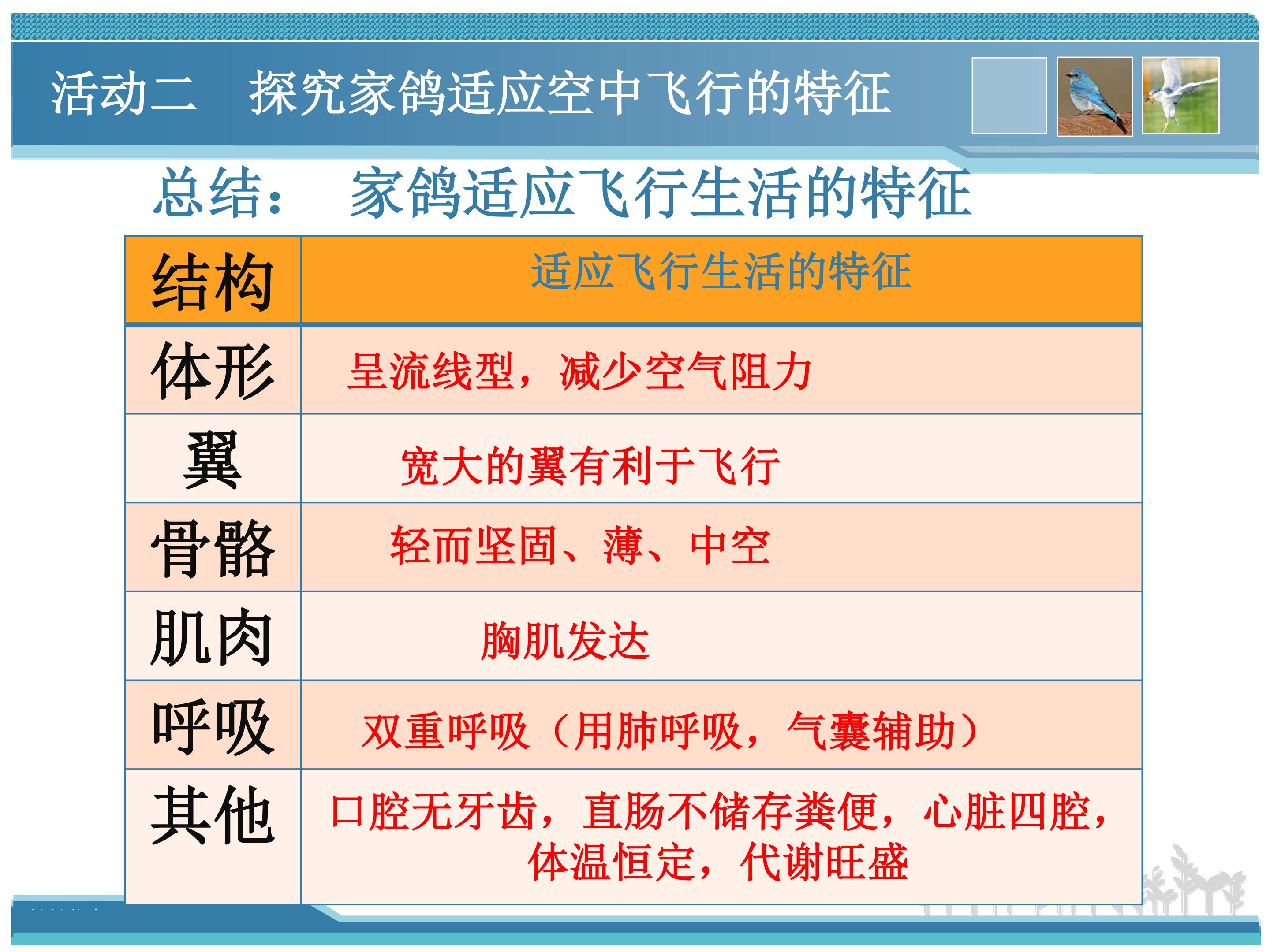 活动二 探究家鸽适应空中飞行的特征

总结： 家鸽适应飞行生活的特征

| 结构 | 适应飞行生活的特征 |
|---|---|
| 体形 | 呈流线型，减少空气阻力 |
| 翼 | 宽大的翼有利于飞行 |
| 骨骼 | 轻而坚固、薄、中空 |
| 肌肉 | 胸肌发达 |
| 呼吸 | 双重呼吸（用肺呼吸，气囊辅助） |
| 其他 | 口腔无牙齿，直肠不储存粪便，心脏四腔，体温恒定，代谢旺盛 |